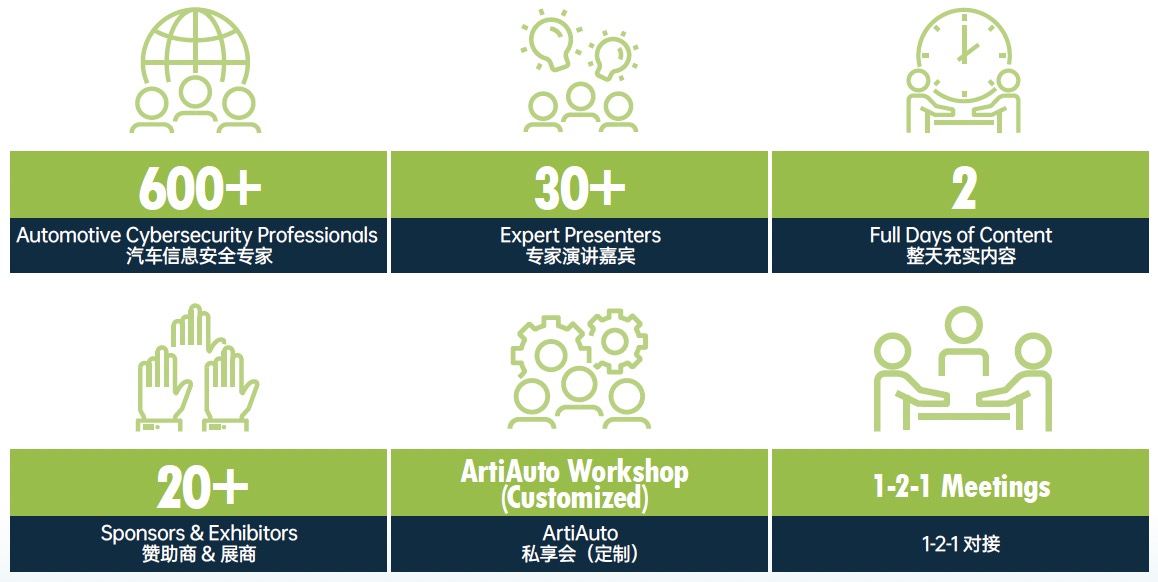 600+
Automotive Cybersecurity Professionals
汽车信息安全专家

30+
Expert Presenters
专家演讲嘉宾

2
Full Days of Content
整天充实内容

20+
Sponsors & Exhibitors
赞助商 & 展商

ArtiAuto Workshop (Customized)
ArtiAuto
私享会（定制）

1-2-1 Meetings
1-2-1 对接